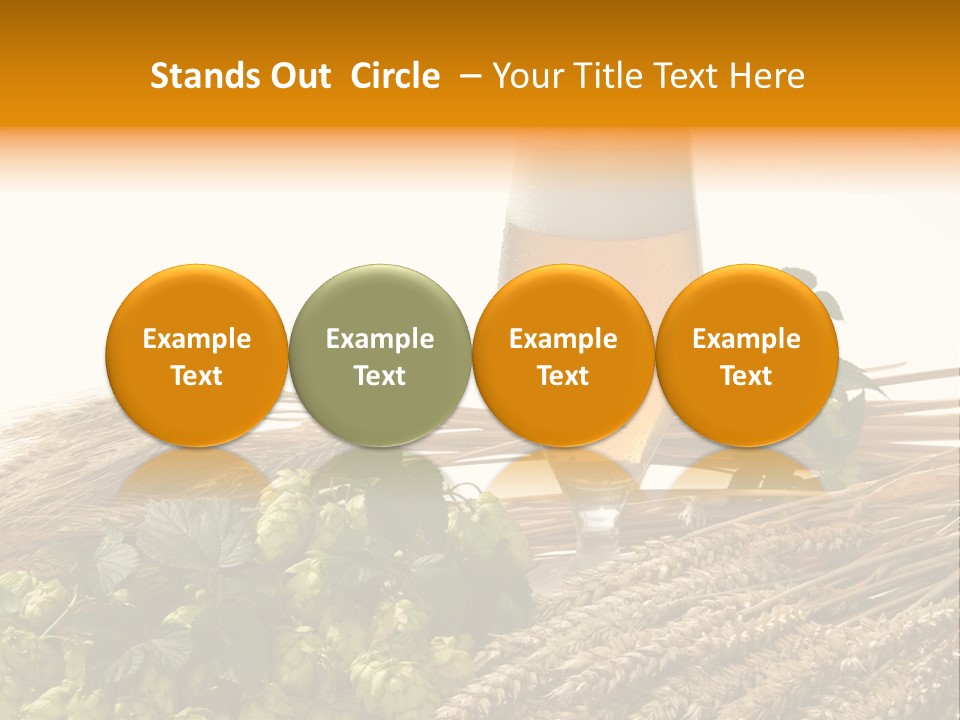 Stands Out Circle – Your Title Text Here

Example Text

Example Text

Example Text

Example Text